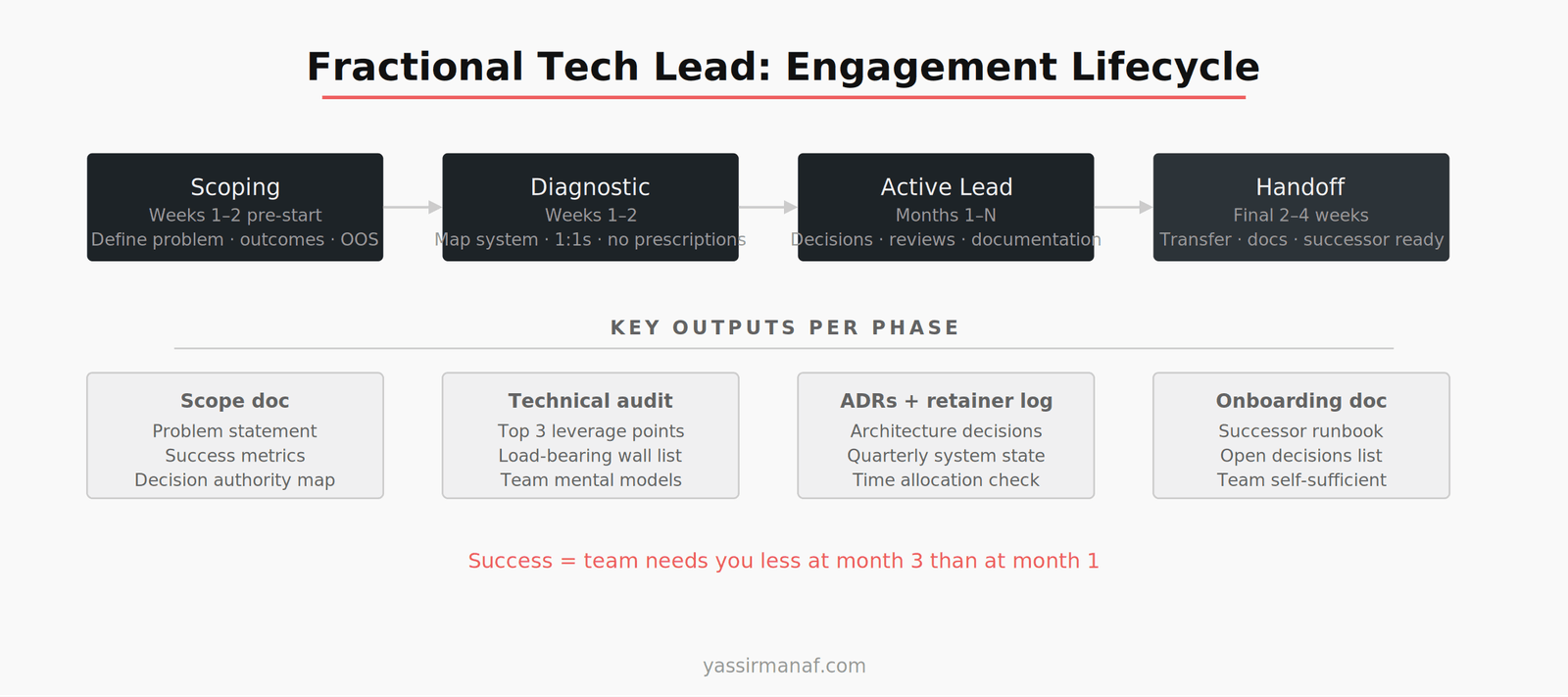 Fractional Tech Lead: Engagement Lifecycle

Scoping
Weeks 1–2 pre-start
Define problem · outcomes · OOS

Diagnostic
Weeks 1–2
Map system · 1:1s · no prescriptions

Active Lead
Months 1–N
Decisions · reviews · documentation

Handoff
Final 2–4 weeks
Transfer · docs · successor ready

KEY OUTPUTS PER PHASE

Scope doc
Problem statement
Success metrics
Decision authority map

Technical audit
Top 3 leverage points
Load-bearing wall list
Team mental models

ADRs + retainer log
Architecture decisions
Quarterly system state
Time allocation check

Onboarding doc
Successor runbook
Open decisions list
Team self-sufficient

Success = team needs you less at month 3 than at month 1

yassirmanaf.com